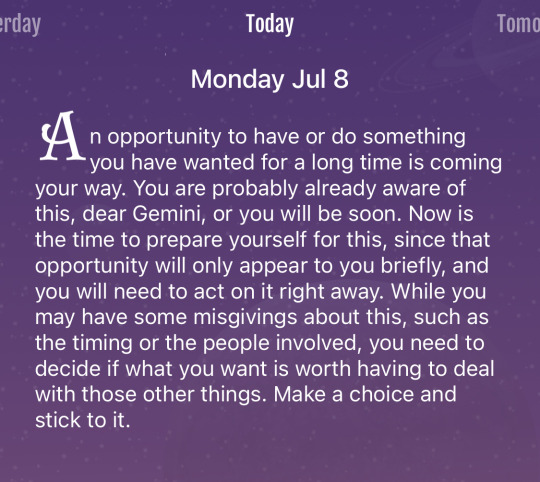 erday Today Tomo

Monday Jul 8

An opportunity to have or do something you have wanted for a long time is coming your way. You are probably already aware of this, dear Gemini, or you will be soon. Now is the time to prepare yourself for this, since that opportunity will only appear to you briefly, and you will need to act on it right away. While you may have some misgivings about this, such as the timing or the people involved, you need to decide if what you want is worth having to deal with those other things. Make a choice and stick to it.